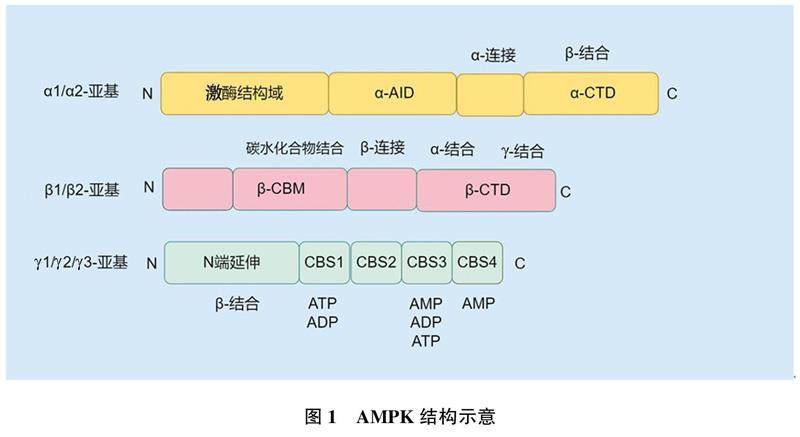 α-连接 β-结合

α1/α2-亚基 N 激酶结构域 α-AID α-CTD C

碳水化合物结合 β-连接 α-结合 γ-结合

β1/β2-亚基 N β-CBM β-CTD C

γ1/γ2/γ3-亚基 N N端延伸 CBS1 CBS2 CBS3 CBS4 C

β-结合 ATP ADP AMP ADP ATP AMP

图 1 AMPK 结构示意